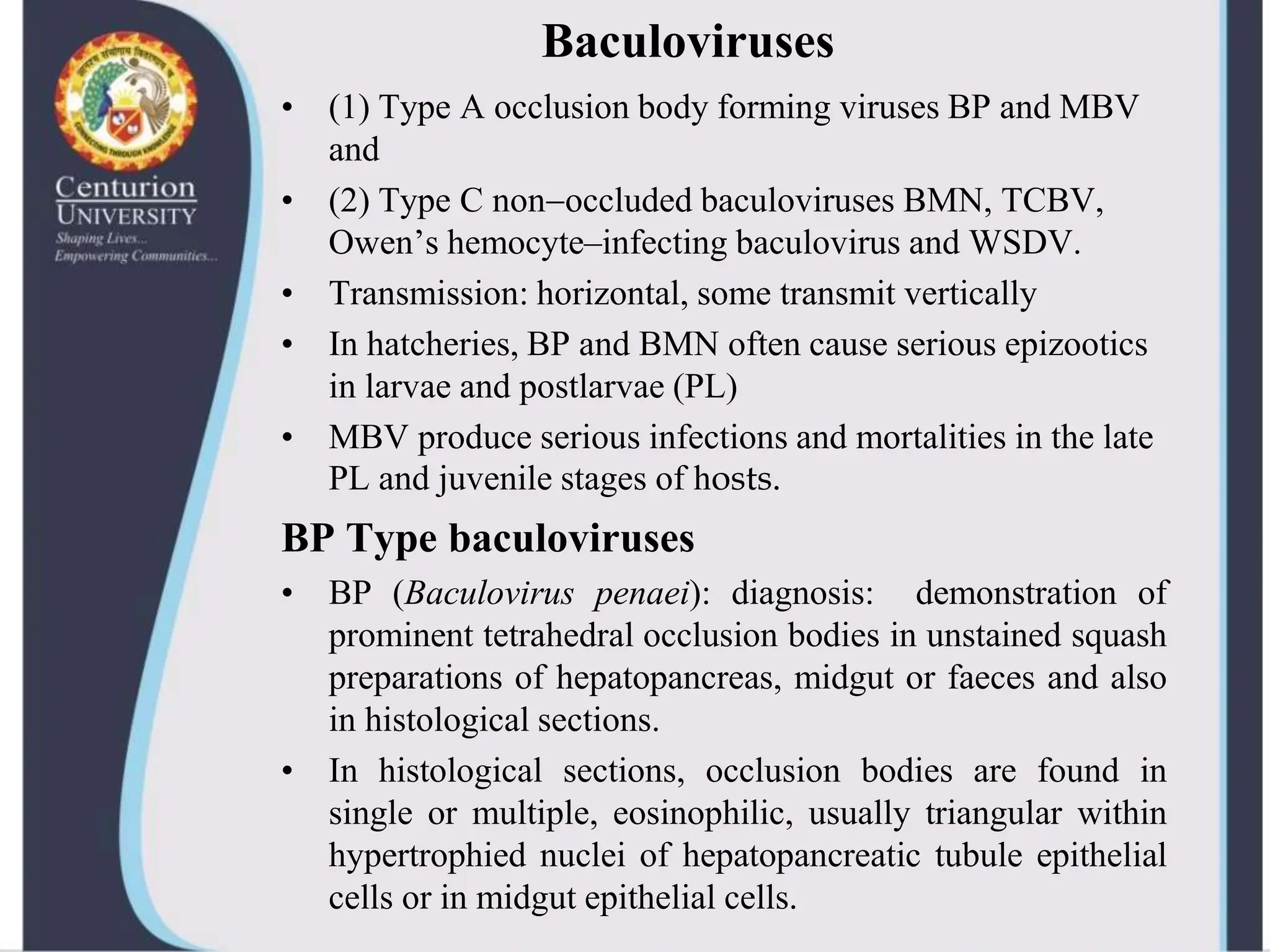 Centurion
UNIVERSITY
Shaping Lives...
Empowering Communities...

Baculoviruses

• (1) Type A occlusion body forming viruses BP and MBV and
• (2) Type C non–occluded baculoviruses BMN, TCBV, Owen's hemocyte–infecting baculovirus and WSDV.
• Transmission: horizontal, some transmit vertically
• In hatcheries, BP and BMN often cause serious epizootics in larvae and postlarvae (PL)
• MBV produce serious infections and mortalities in the late PL and juvenile stages of hosts.

BP Type baculoviruses

• BP (Baculovirus penaei): diagnosis: demonstration of prominent tetrahedral occlusion bodies in unstained squash preparations of hepatopancreas, midgut or faeces and also in histological sections.
• In histological sections, occlusion bodies are found in single or multiple, eosinophilic, usually triangular within hypertrophied nuclei of hepatopancreatic tubule epithelial cells or in midgut epithelial cells.